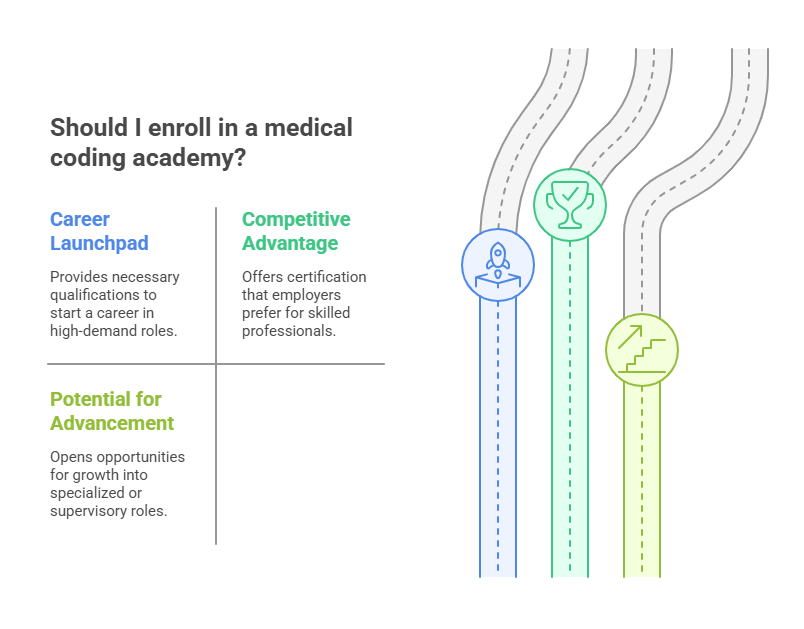 Should I enroll in a medical coding academy?

Career Launchpad

Provides necessary qualifications to start a career in high-demand roles.

Competitive Advantage

Offers certification that employers prefer for skilled professionals.

Potential for Advancement

Opens opportunities for growth into specialized or supervisory roles.